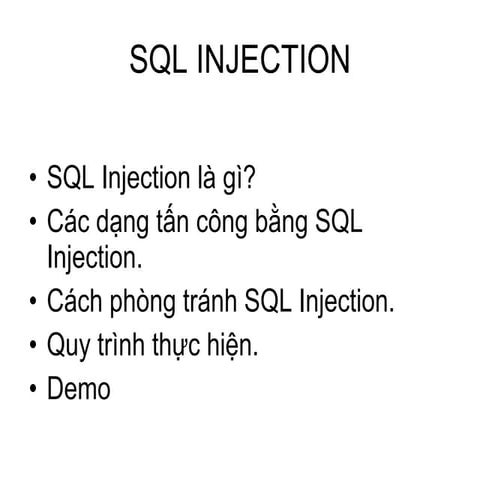 SQL INJECTION

• SQL Injection là gì?
• Các dạng tấn công bằng SQL Injection.
• Cách phòng tránh SQL Injection.
• Quy trình thực hiện.
• Demo